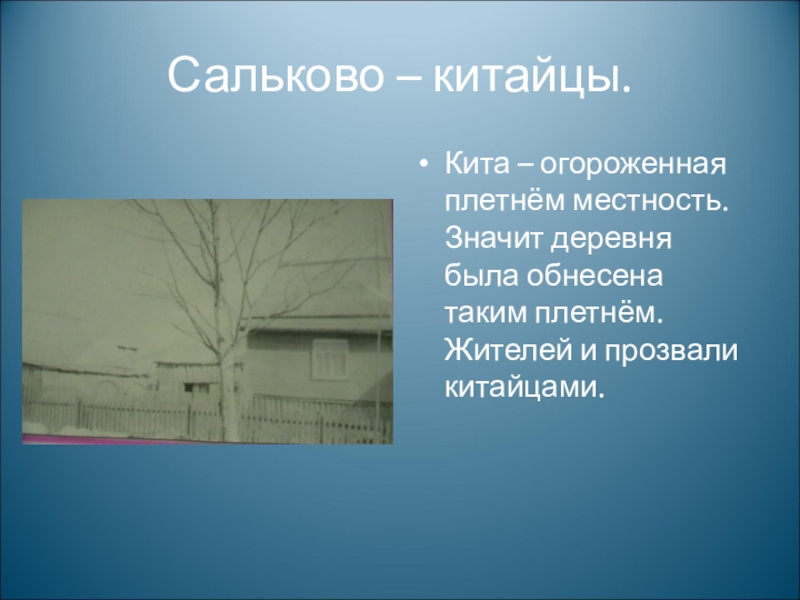 Сальково – китайцы.

• Кита – огороженная плетнём местность. Значит деревня была обнесена таким плетнём. Жителей и прозвали китайцами.